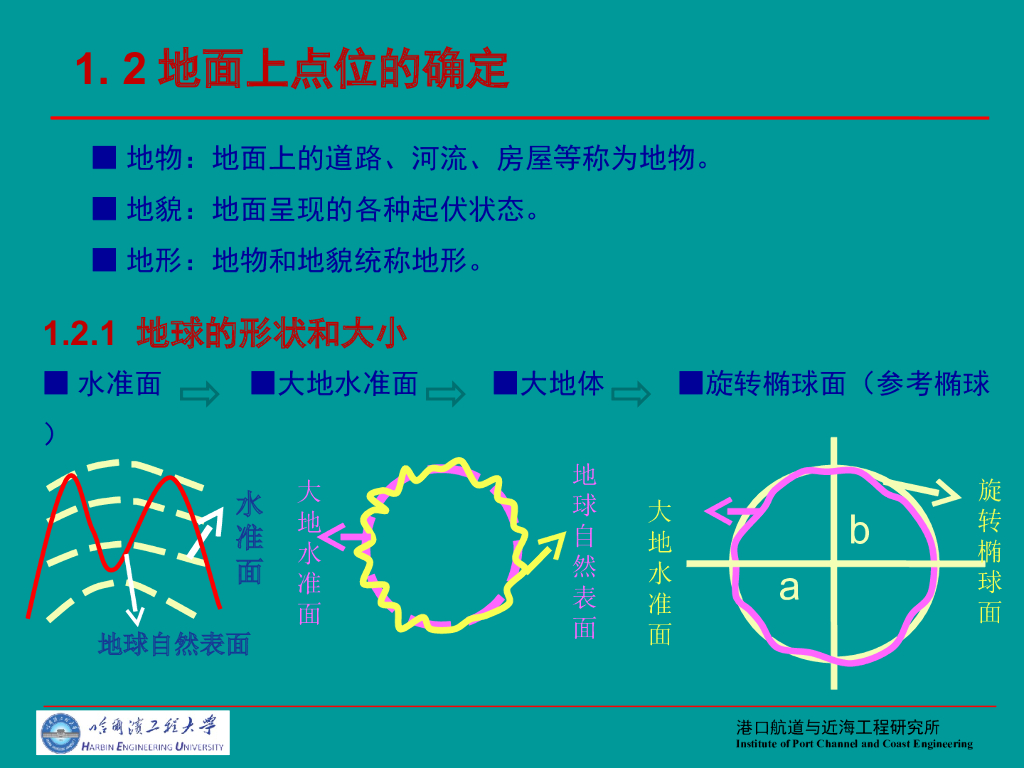 1. 2 地面上点位的确定

■ 地物：地面上的道路、河流、房屋等称为地物。

■ 地貌：地面呈现的各种起伏状态。

■ 地形：地物和地貌统称地形。

1.2.1 地球的形状和大小

■ 水准面 ⇨ ■大地水准面 ⇨ ■大地体 ⇨ ■旋转椭球面（参考椭球）

水准面

地球自然表面

大地水准面

地球自然表面

大地水准面

b

a

旋转椭球面

哈尔滨工程大学
HARBIN ENGINEERING UNIVERSITY

港口航道与近海工程研究所
Institute of Port Channel and Coast Engineering